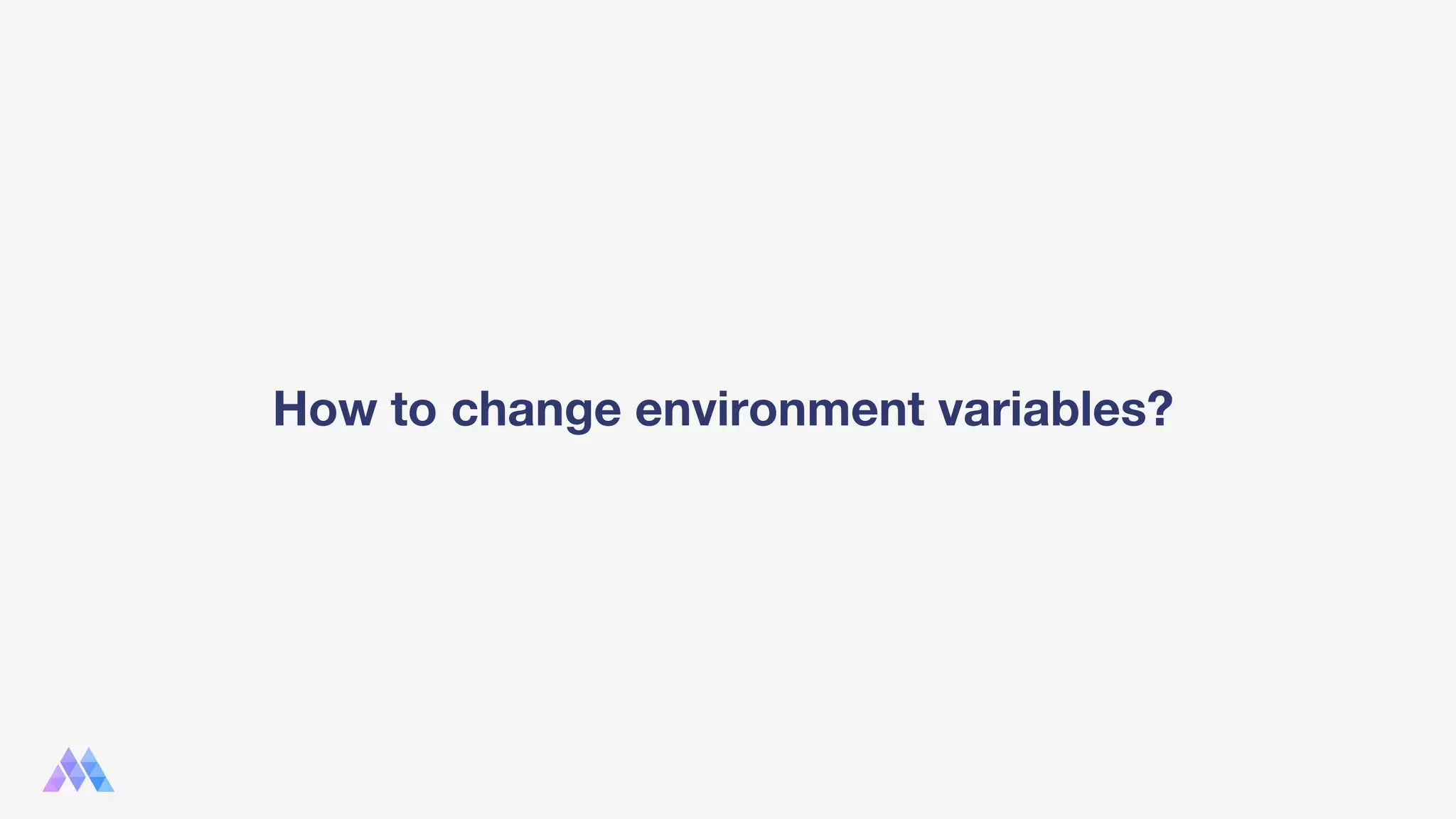 How to change environment variables?